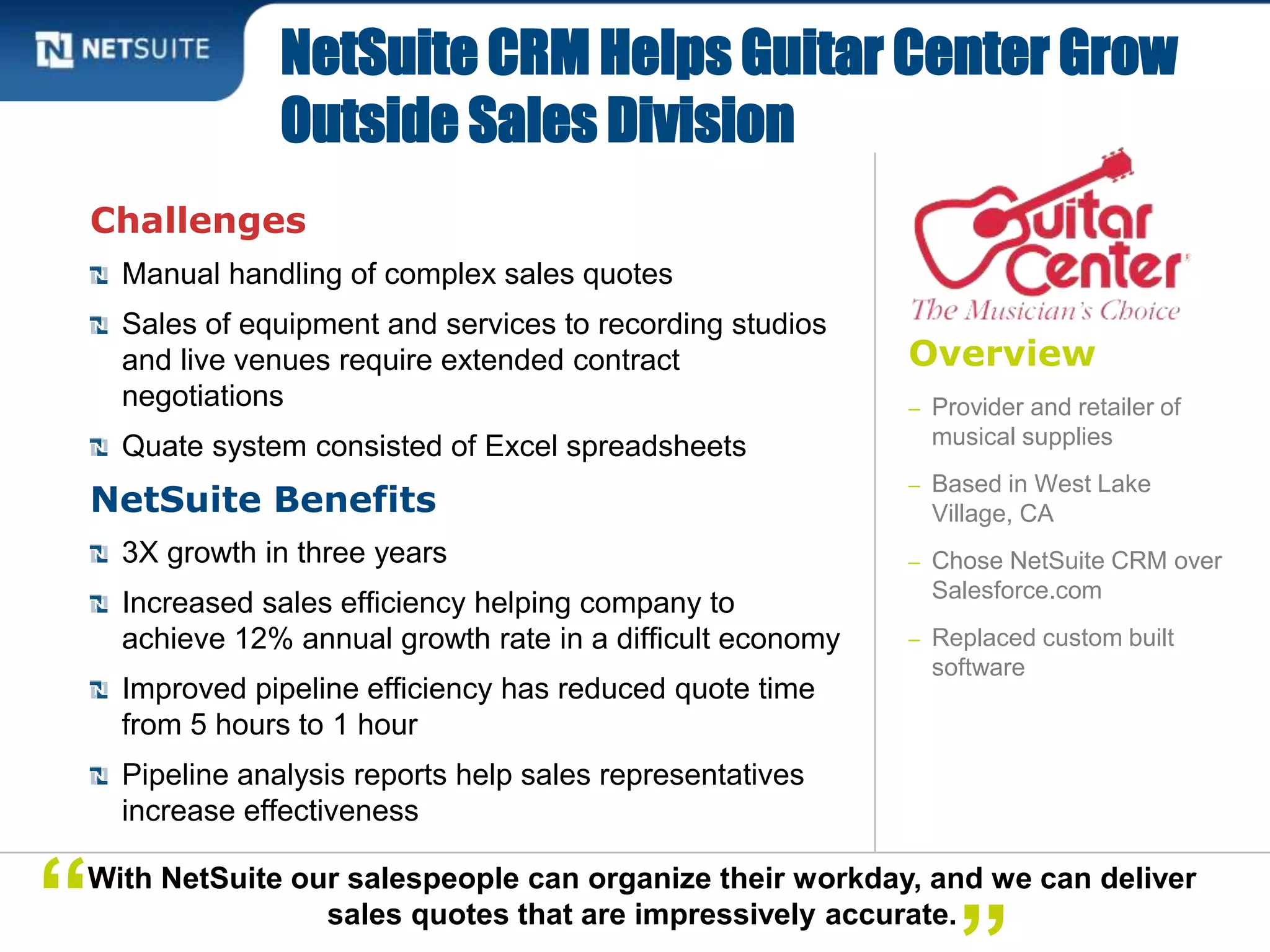 NETSUITE

NetSuite CRM Helps Guitar Center Grow Outside Sales Division

Challenges

Manual handling of complex sales quotes

Sales of equipment and services to recording studios and live venues require extended contract negotiations

Quate system consisted of Excel spreadsheets

NetSuite Benefits

3X growth in three years

Increased sales efficiency helping company to achieve 12% annual growth rate in a difficult economy

Improved pipeline efficiency has reduced quote time from 5 hours to 1 hour

Pipeline analysis reports help sales representatives increase effectiveness

Guitar Center
The Musician's Choice

Overview

– Provider and retailer of musical supplies

– Based in West Lake Village, CA

– Chose NetSuite CRM over Salesforce.com

– Replaced custom built software

“With NetSuite our salespeople can organize their workday, and we can deliver sales quotes that are impressively accurate.”